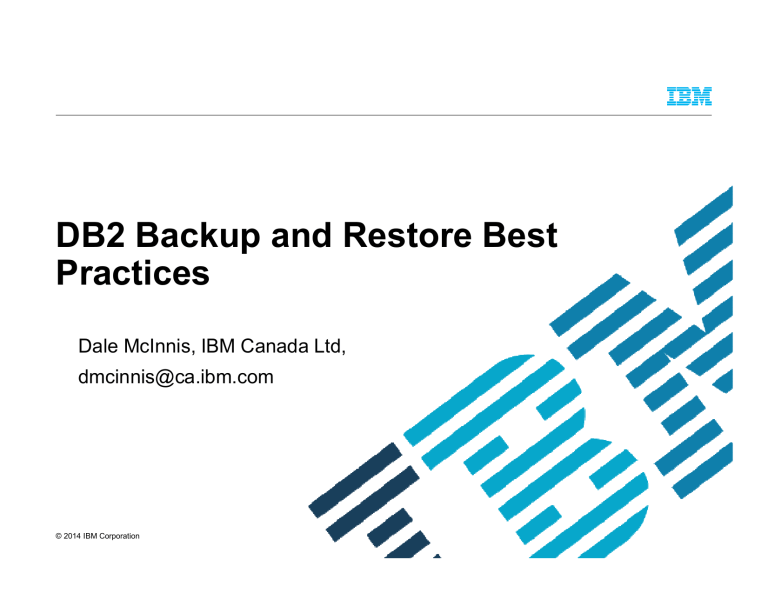 IBM

DB2 Backup and Restore Best Practices

Dale McInnis, IBM Canada Ltd,

dmcinnis@ca.ibm.com

© 2014 IBM Corporation